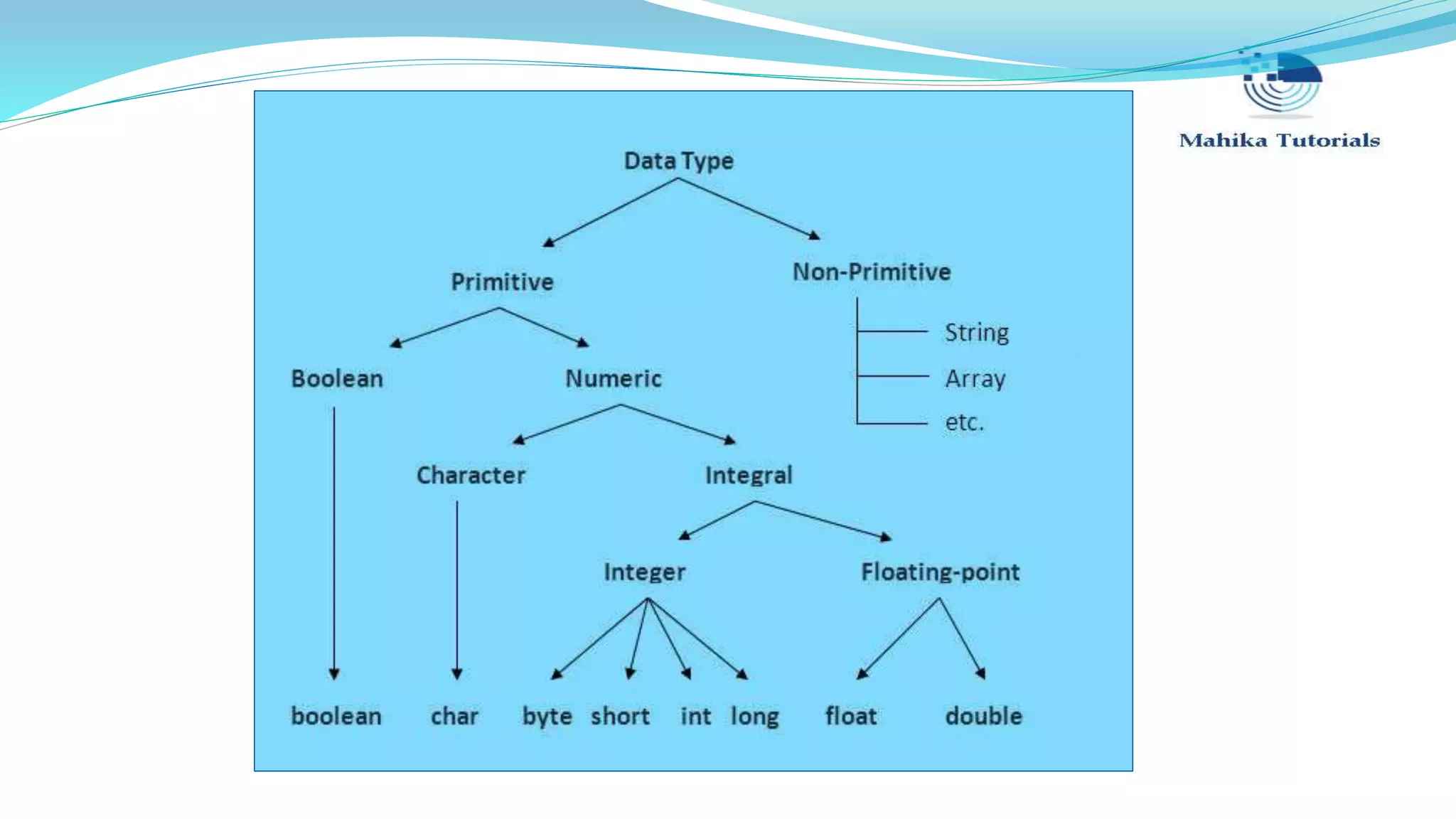 Mahika Tutorials

Data Type

Primitive

Non-Primitive

String

Array

etc.

Boolean

Numeric

Character

Integral

Integer

Floating-point

boolean

char

byte

short

int

long

float

double